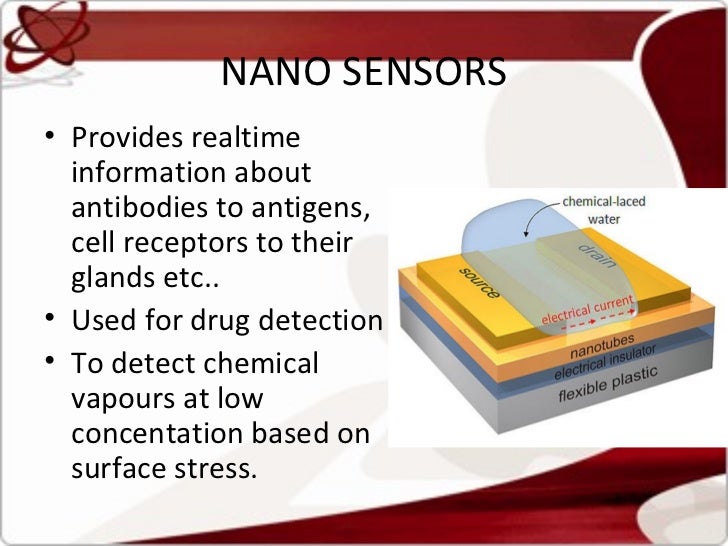 NANO SENSORS

• Provides realtime information about antibodies to antigens, cell receptors to their glands etc..
• Used for drug detection
• To detect chemical vapours at low concentation based on surface stress.

chemical-laced water
drain
source
electrical current
nanotubes
electrical insulator
flexible plastic